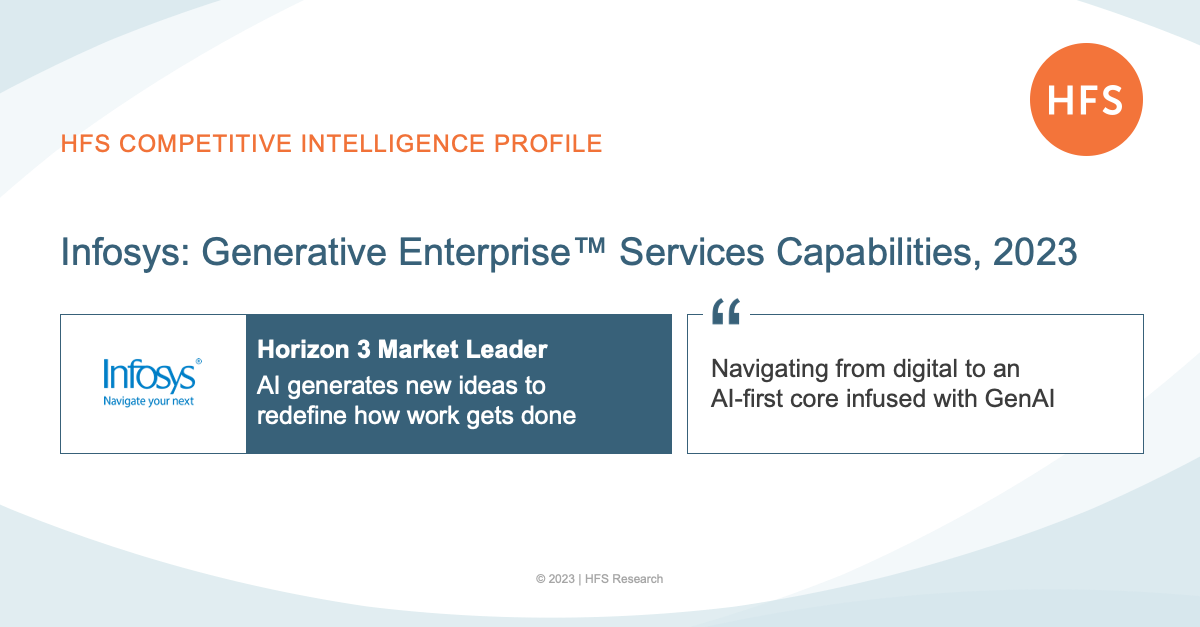 HFS

HFS COMPETITIVE INTELLIGENCE PROFILE

Infosys: Generative Enterprise™ Services Capabilities, 2023

Infosys®
Navigate your next

Horizon 3 Market Leader
AI generates new ideas to redefine how work gets done

“

Navigating from digital to an AI-first core infused with GenAI

© 2023 | HFS Research